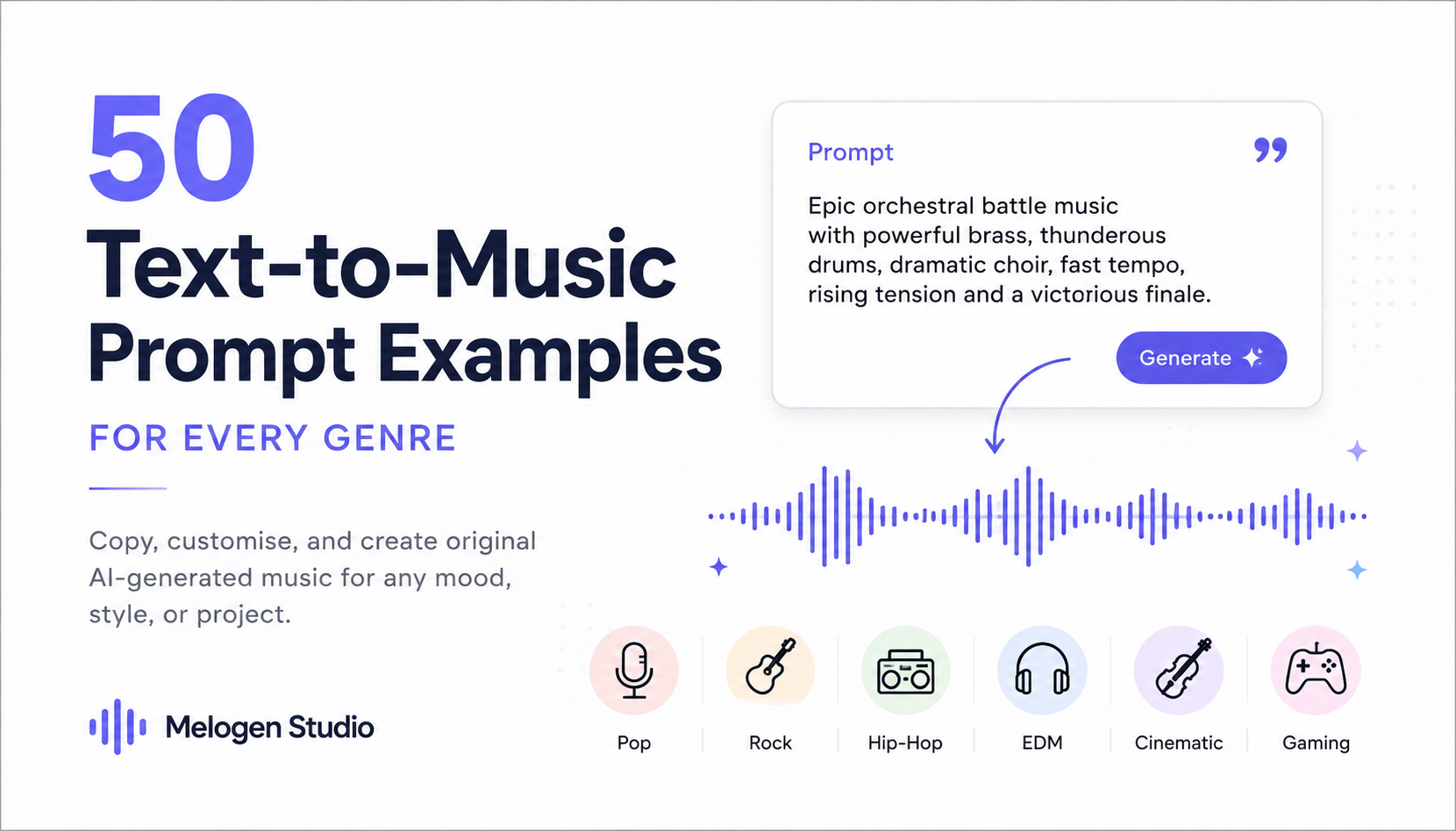 50 Text-to-Music Prompt Examples

FOR EVERY GENRE

Copy, customise, and create original AI-generated music for any mood, style, or project.

Melogen Studio

Prompt

Epic orchestral battle music with powerful brass, thunderous drums, dramatic choir, fast tempo, rising tension and a victorious finale.

Generate

Pop

Rock

Hip-Hop

EDM

Cinematic

Gaming